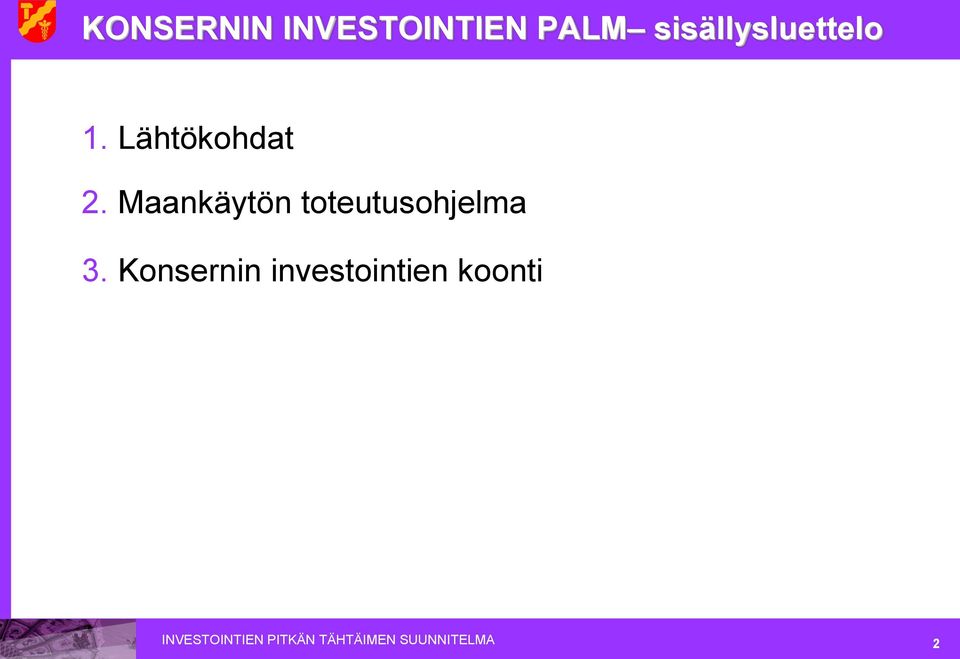 KONSERNIN INVESTOINTIEN PALM– sisällysluettelo

1. Lähtökohdat

2. Maankäytön toteutusohjelma

3. Konsernin investointien koonti

INVESTOINTIEN PITKÄN TÄHTÄIMEN SUUNNITELMA

2